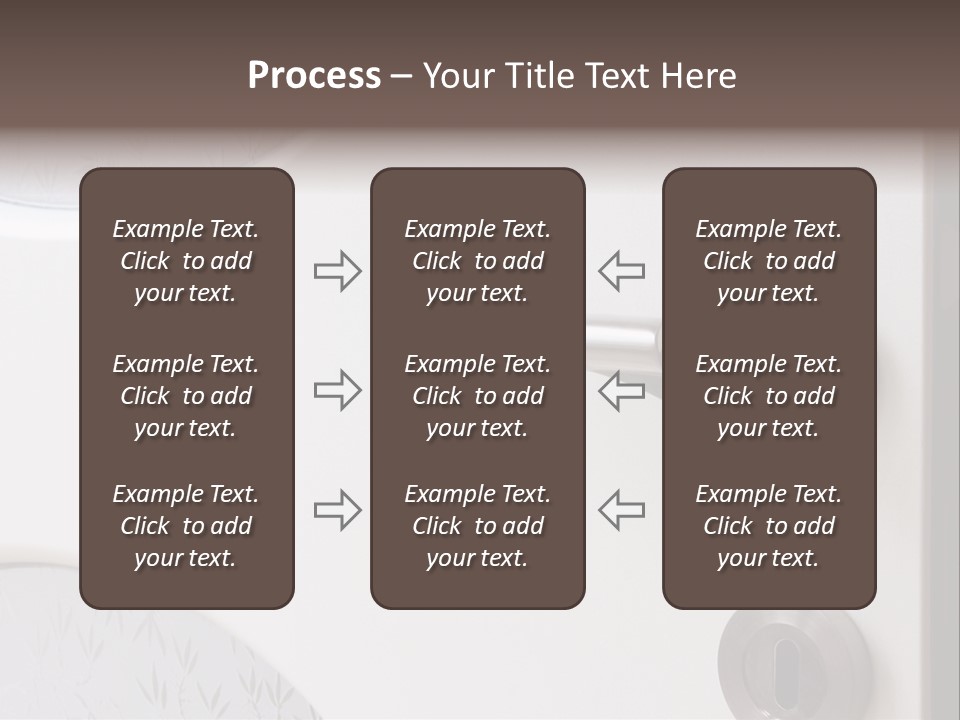 Process – Your Title Text Here

Example Text. Click to add your text.

Example Text. Click to add your text.

Example Text. Click to add your text.

Example Text. Click to add your text.

Example Text. Click to add your text.

Example Text. Click to add your text.

Example Text. Click to add your text.

Example Text. Click to add your text.

Example Text. Click to add your text.